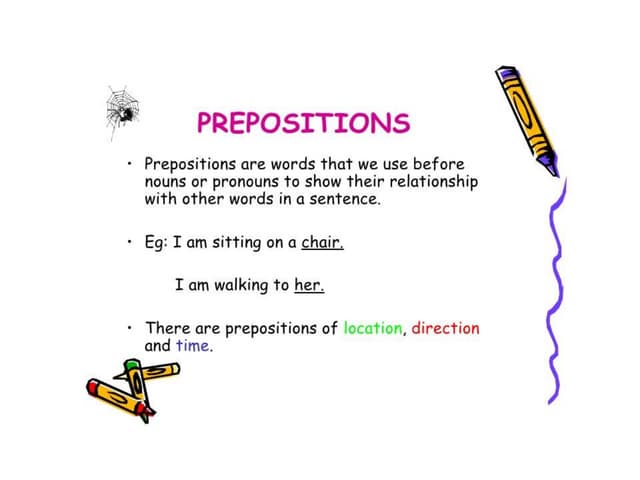 PREPOSITIONS

• Prepositions are words that we use before nouns or pronouns to show their relationship with other words in a sentence.

• Eg: I am sitting on a chair.

I am walking to her.

• There are prepositions of location, direction and time.